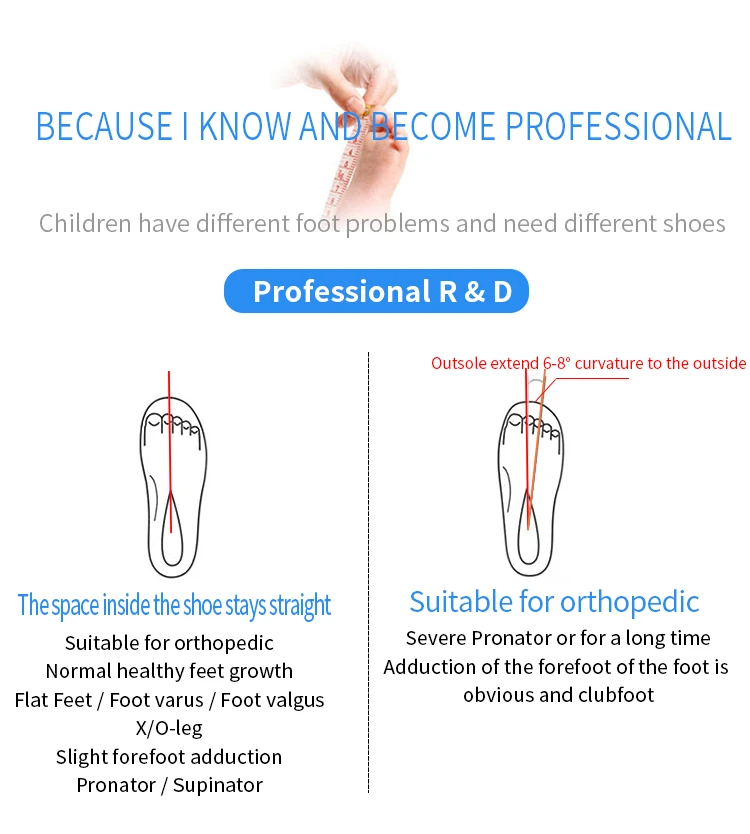 BECAUSE I KNOW AND BECOME PROFESSIONAL

Children have different foot problems and need different shoes

Professional R & D

The space inside the shoe stays straight

Suitable for orthopedic
Normal healthy feet growth
Flat Feet / Foot varus / Foot valgus
X/O-leg
Slight forefoot adduction
Pronator / Supinator

Outsole extend 6-8° curvature to the outside

Suitable for orthopedic

Severe Pronator or for a long time
Adduction of the forefoot of the foot is obvious and clubfoot